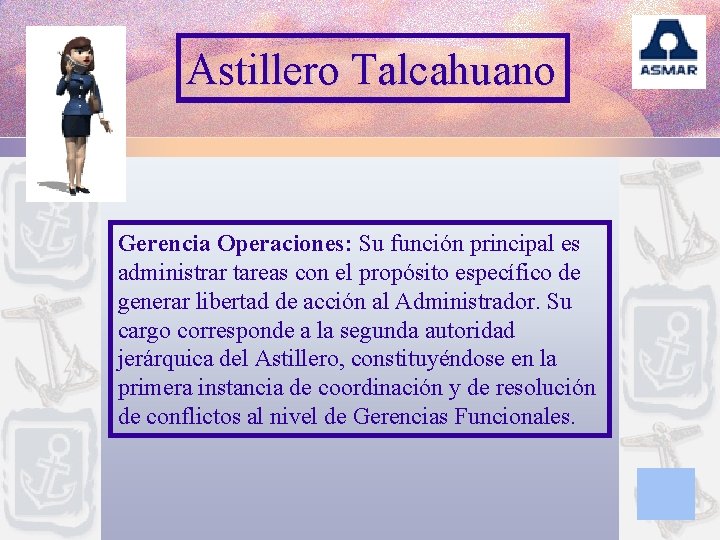 Astillero Talcahuano

ASMAR

Gerencia Operaciones: Su función principal es administrar tareas con el propósito específico de generar libertad de acción al Administrador. Su cargo corresponde a la segunda autoridad jerárquica del Astillero, constituyéndose en la primera instancia de coordinación y de resolución de conflictos al nivel de Gerencias Funcionales.